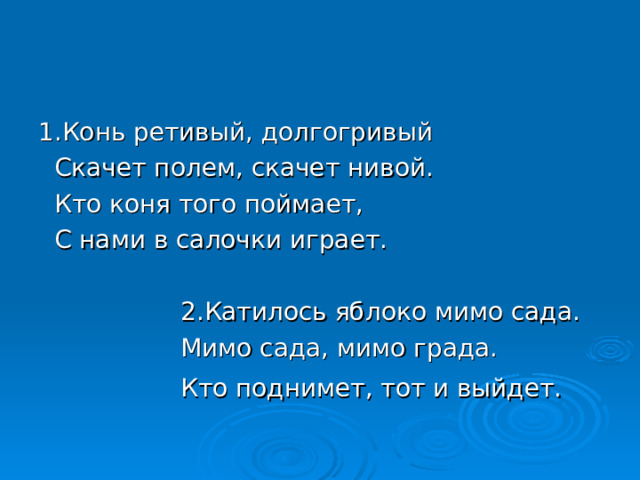 1.Конь ретивый, долгогривый
Скачет полем, скачет нивой.
Кто коня того поймает,
С нами в салочки играет.

2.Катилось яблоко мимо сада.
Мимо сада, мимо града.
Кто поднимет, тот и выйдет.